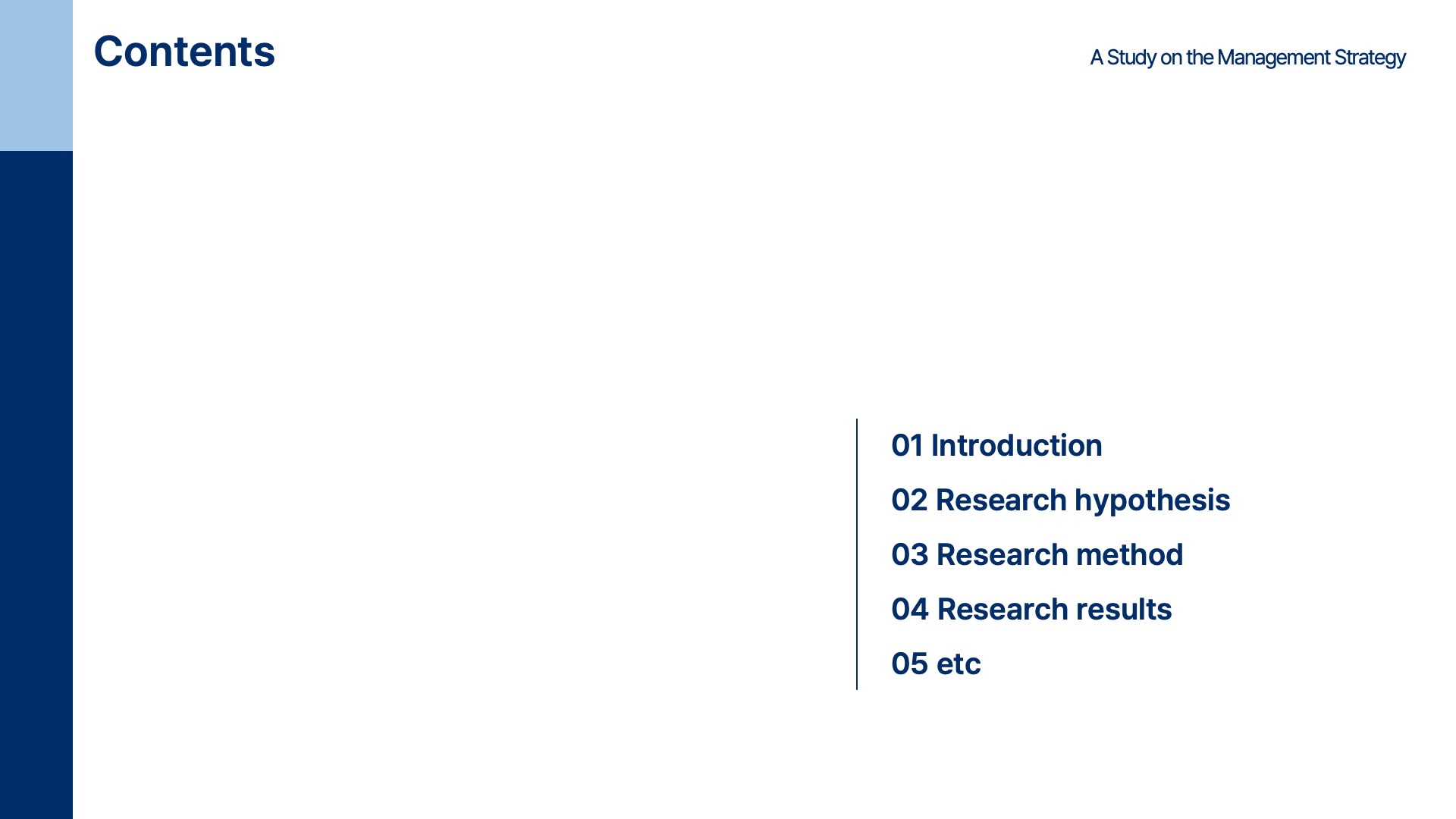 Contents

A Study on the Management Strategy

01 Introduction
02 Research hypothesis
03 Research method
04 Research results
05 etc